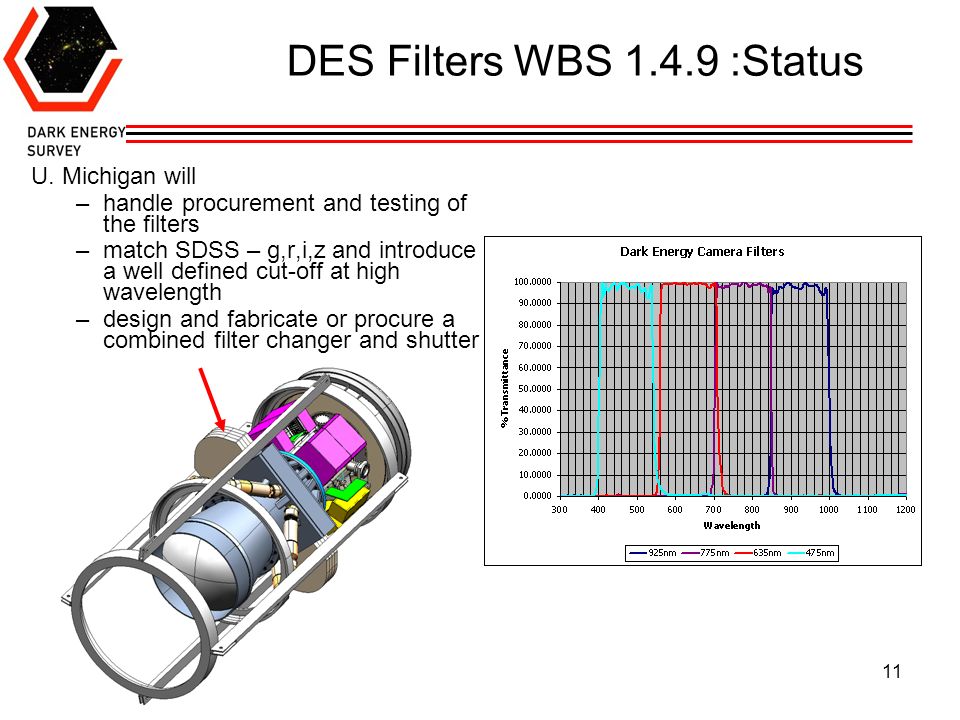 DARK ENERGY SURVEY

DES Filters WBS 1.4.9 :Status

U. Michigan will
– handle procurement and testing of the filters
– match SDSS – g,r,i,z and introduce a well defined cut-off at high wavelength
– design and fabricate or procure a combined filter changer and shutter

Dark Energy Camera Filters

% Transmittance

100.0000
90.0000
80.0000
70.0000
60.0000
50.0000
40.0000
30.0000
20.0000
10.0000
0.0000

300 400 500 600 700 800 900 1000 1100 1200

Wavelength

925nm 775nm 635nm 475nm

11